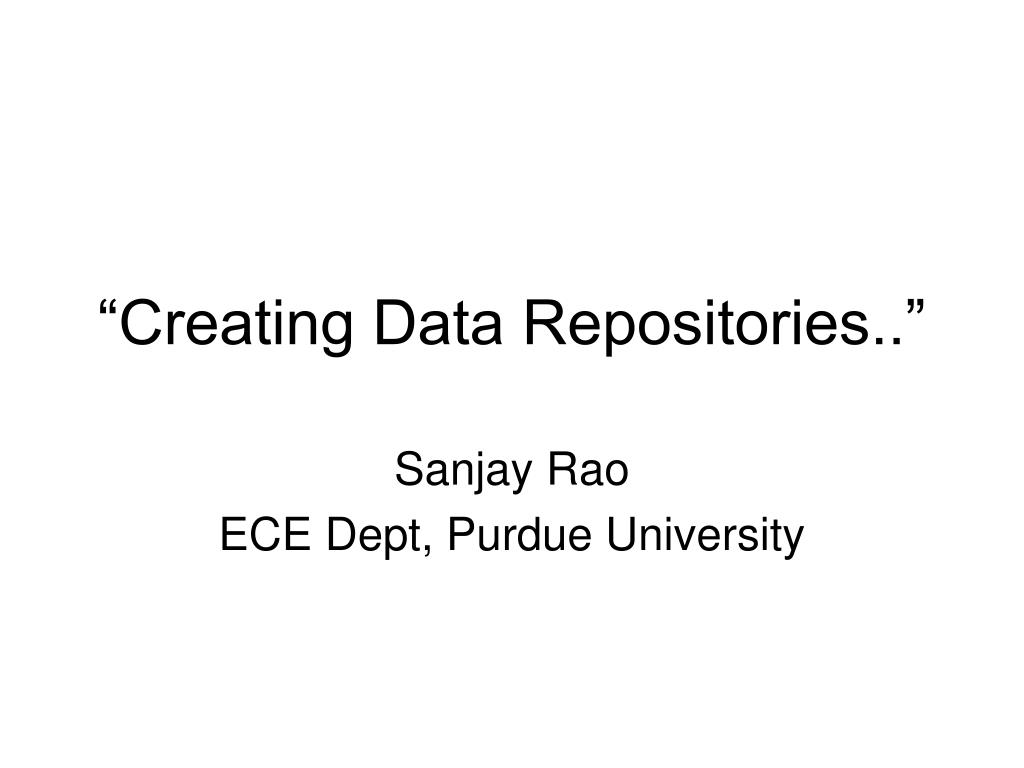 “Creating Data Repositories..”

Sanjay Rao
ECE Dept, Purdue University